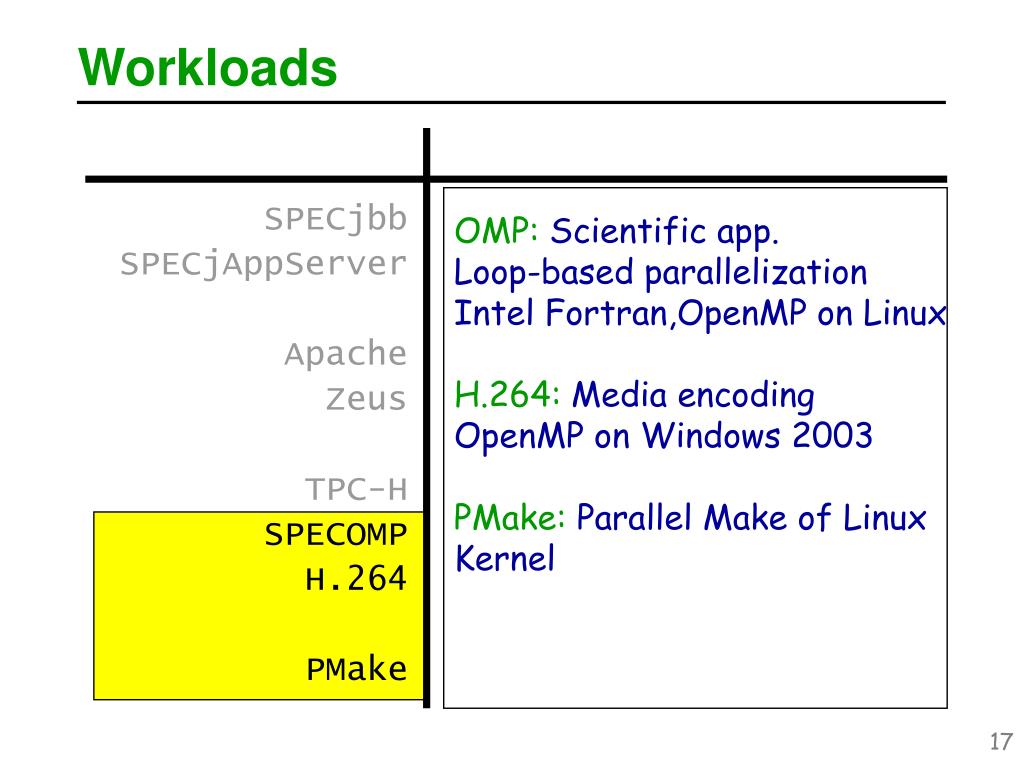 Workloads

SPECjbb
SPECjAppServer

Apache
Zeus

TPC-H
SPECOMP
H.264

PMake

OMP: Scientific app.
Loop-based parallelization
Intel Fortran,OpenMP on Linux

H.264: Media encoding
OpenMP on Windows 2003

PMake: Parallel Make of Linux Kernel

17